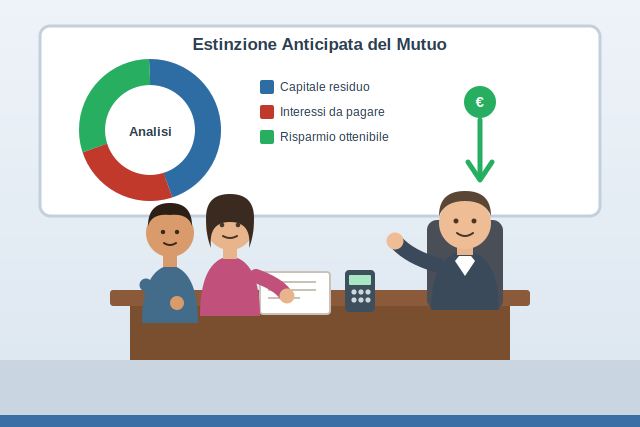 Estinzione Anticipata del Mutuo

Analisi

Capitale residuo
Interessi da pagare
Risparmio ottenibile

€